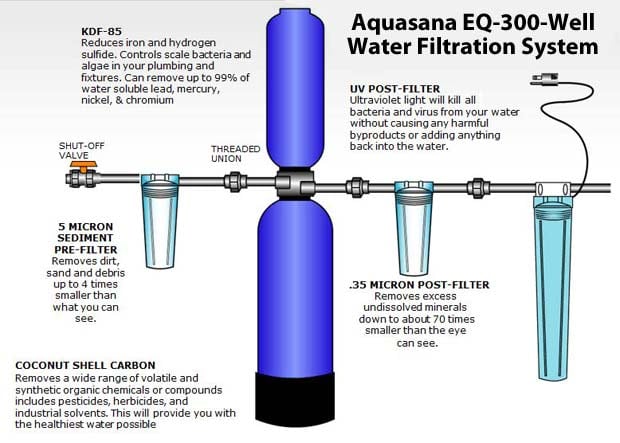 Aquasana EQ-300-Well Water Filtration System

KDF-85
Reduces iron and hydrogen sulfide. Controls scale bacteria and algae in your plumbing and fixtures. Can remove up to 99% of water soluble lead, mercury, nickel, & chromium

UV POST-FILTER
Ultraviolet light will kill all bacteria and virus from your water without causing any harmful byproducts or adding anything back into the water.

SHUT-OFF VALVE

THREADED UNION

5 MICRON SEDIMENT PRE-FILTER
Removes dirt, sand and debris up to 4 times smaller than what you can see.

.35 MICRON POST-FILTER
Removes excess undissolved minerals down to about 70 times smaller than the eye can see.

COCONUT SHELL CARBON
Removes a wide range of volatile and synthetic organic chemicals or compounds includes pesticides, herbicides, and industrial solvents. This will provide you with the healthiest water possible